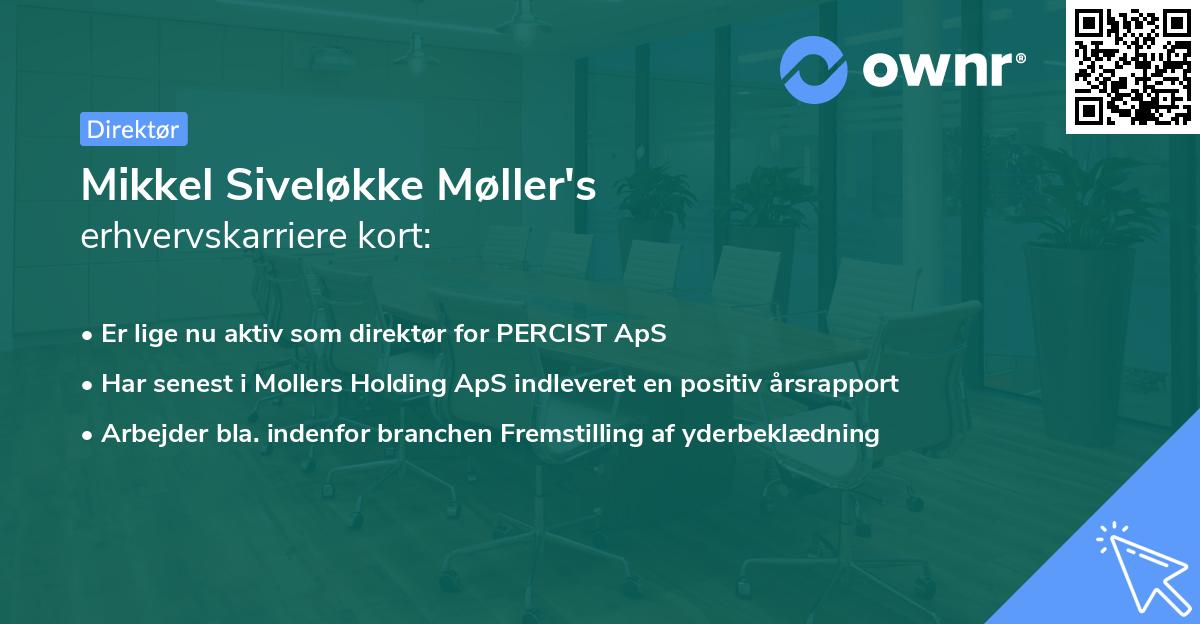 ownr®

Direktør

Mikkel Siveløkke Møller's
erhvervskarriere kort:

• Er lige nu aktiv som direktør for PERCIST ApS
• Har senest i Mollers Holding ApS indleveret en positiv årsrapport
• Arbejder bla. indenfor branchen Fremstilling af yderbeklædning